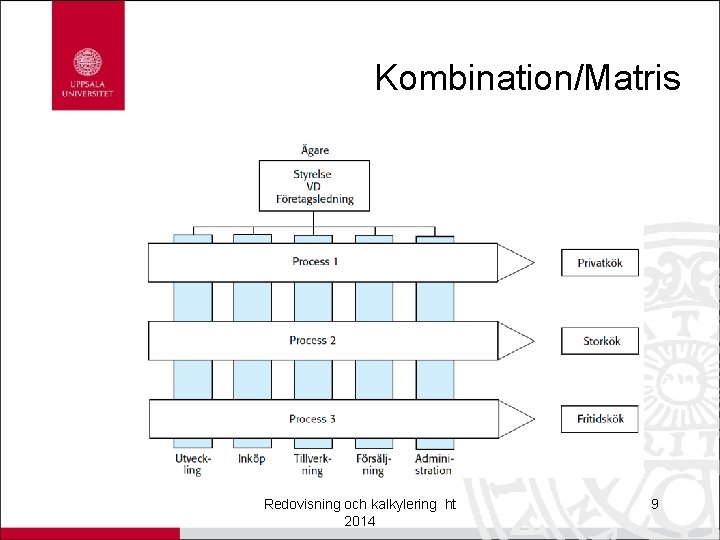 UPPSALA UNIVERSITET

Kombination/Matris

Ägare

Styrelse
VD
Företagsledning

Process 1

Privatkök

Process 2

Storkök

Process 3

Fritidskök

Utveckling

Inköp

Tillverkning

Försäljning

Administration

Redovisning och kalkylering ht 2014

9